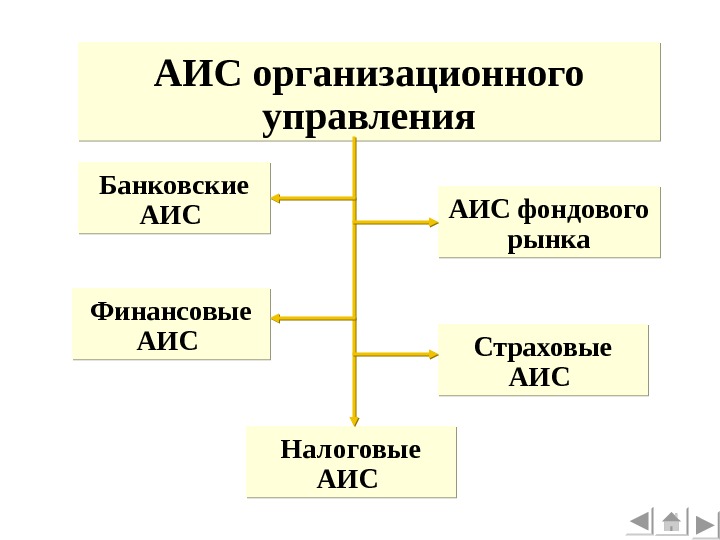 АИС организационного управления

Банковские АИС

АИС фондового рынка

Финансовые АИС

Страховые АИС

Налоговые АИС